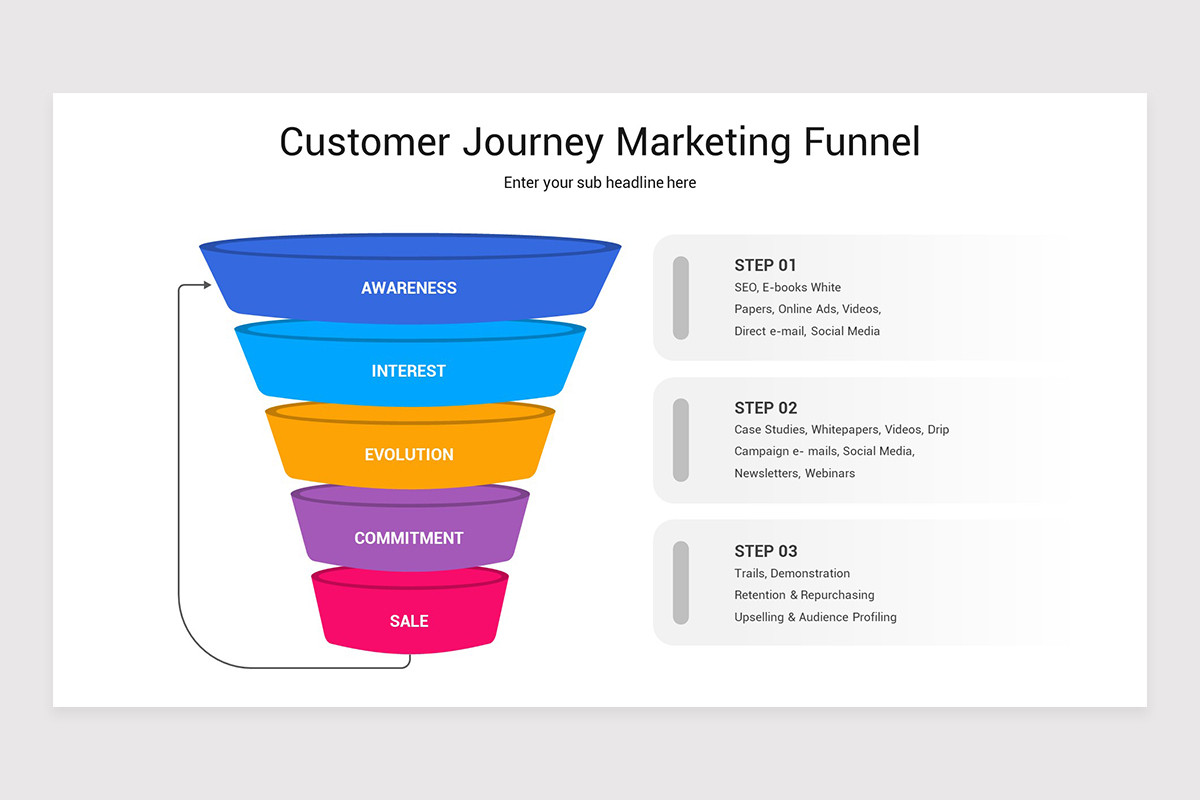 Customer Journey Marketing Funnel

Enter your sub headline here

AWARENESS

INTEREST

EVOLUTION

COMMITMENT

SALE

STEP 01
SEO, E-books White Papers, Online Ads, Videos, Direct e-mail, Social Media

STEP 02
Case Studies, Whitepapers, Videos, Drip Campaign e- mails, Social Media, Newsletters, Webinars

STEP 03
Trails, Demonstration
Retention & Repurchasing
Upselling & Audience Profiling